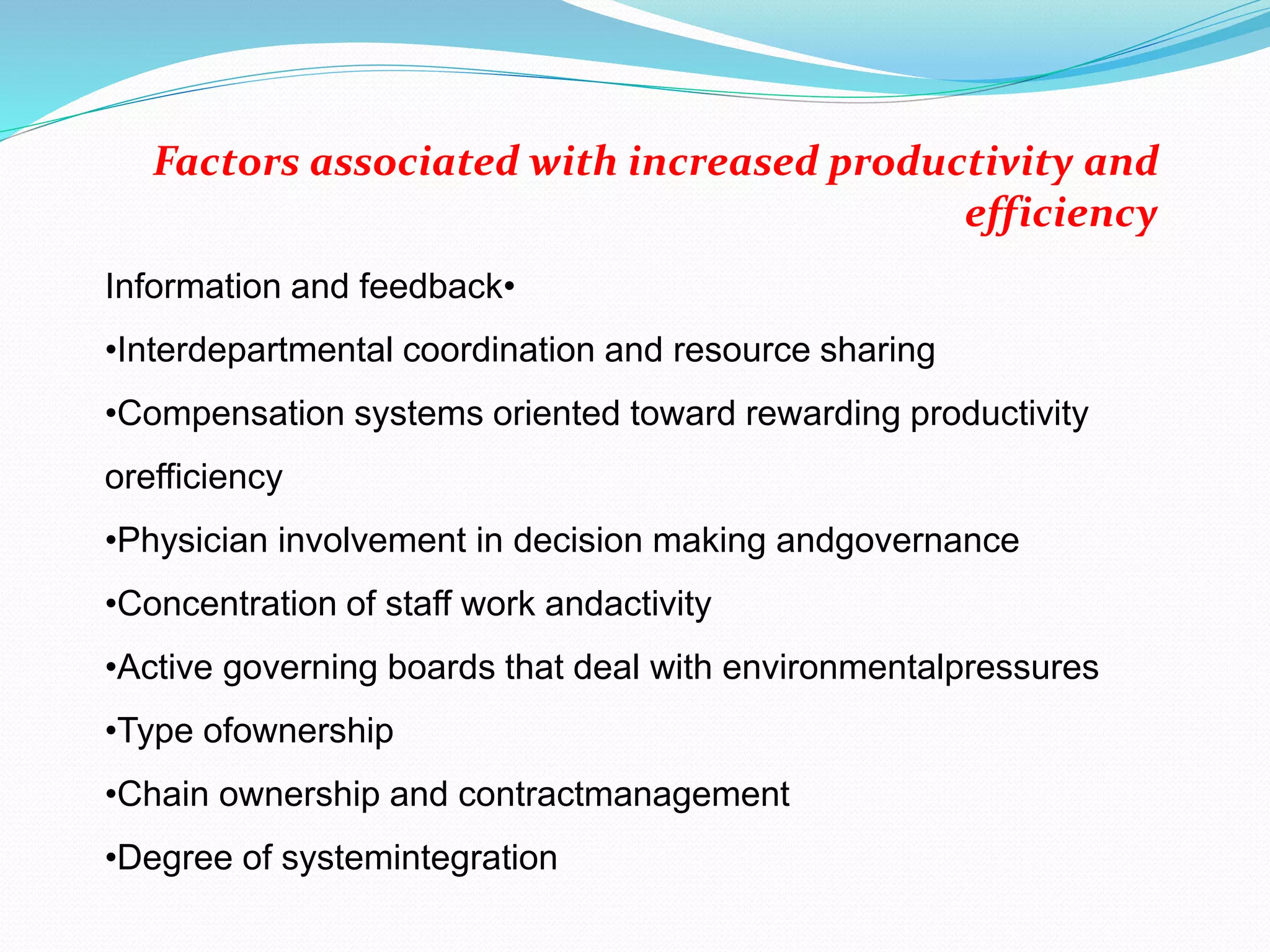 Factors associated with increased productivity and efficiency

Information and feedback•

•Interdepartmental coordination and resource sharing

•Compensation systems oriented toward rewarding productivity orefficiency

•Physician involvement in decision making andgovernance

•Concentration of staff work andactivity

•Active governing boards that deal with environmentalpressures

•Type ofownership

•Chain ownership and contractmanagement

•Degree of systemintegration